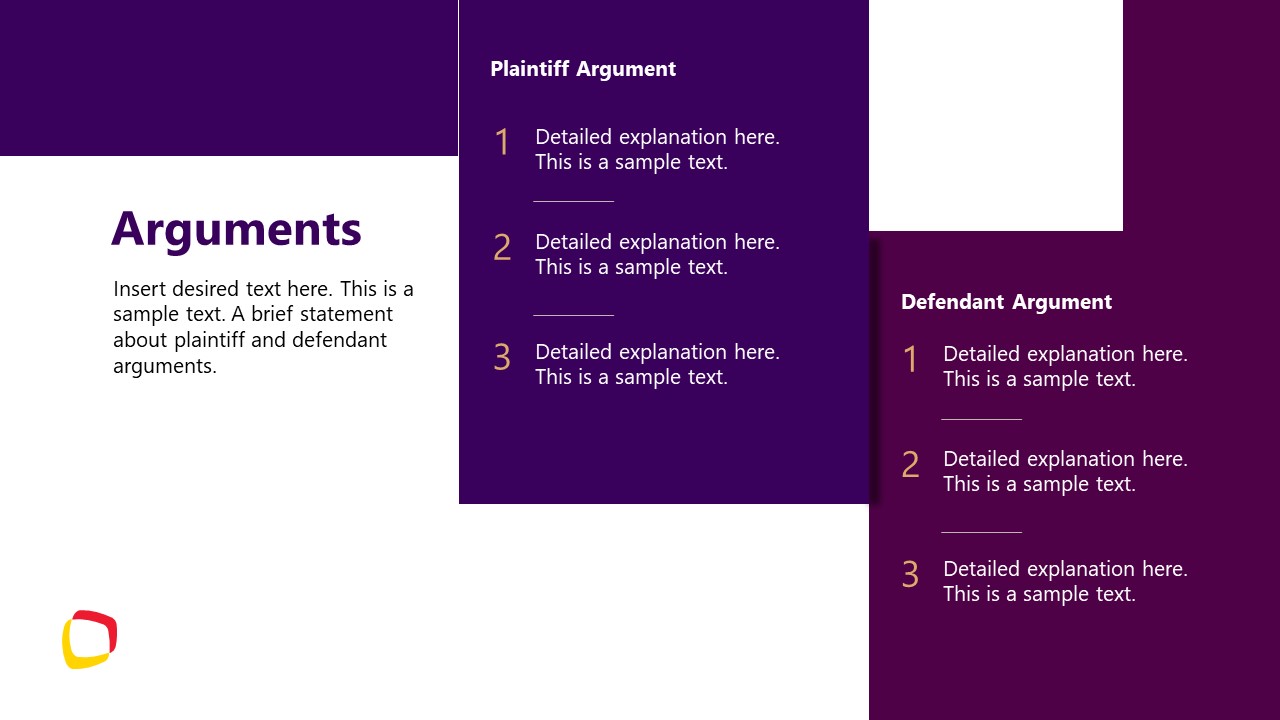 Arguments

Insert desired text here. This is a sample text. A brief statement about plaintiff and defendant arguments.

Plaintiff Argument

1 Detailed explanation here. This is a sample text.

2 Detailed explanation here. This is a sample text.

3 Detailed explanation here. This is a sample text.

Defendant Argument

1 Detailed explanation here. This is a sample text.

2 Detailed explanation here. This is a sample text.

3 Detailed explanation here. This is a sample text.